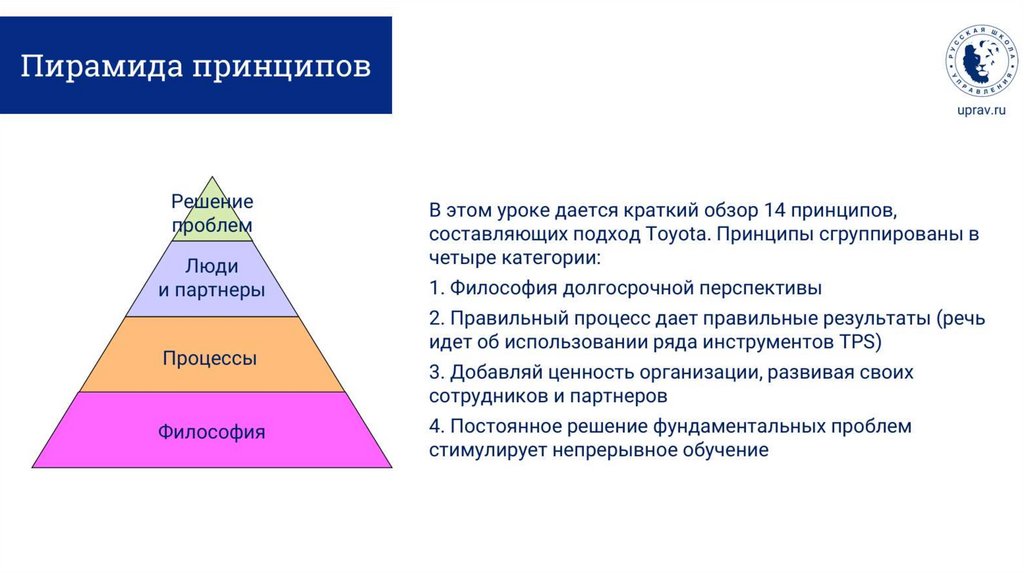 Пирамида принципов

РУССКАЯ ШКОЛА УПРАВЛЕНИЯ

uprav.ru

Решение проблем

Люди и партнеры

Процессы

Философия

В этом уроке дается краткий обзор 14 принципов, составляющих подход Toyota. Принципы сгруппированы в четыре категории:

1. Философия долгосрочной перспективы

2. Правильный процесс дает правильные результаты (речь идет об использовании ряда инструментов TPS)

3. Добавляй ценность организации, развивая своих сотрудников и партнеров

4. Постоянное решение фундаментальных проблем стимулирует непрерывное обучение